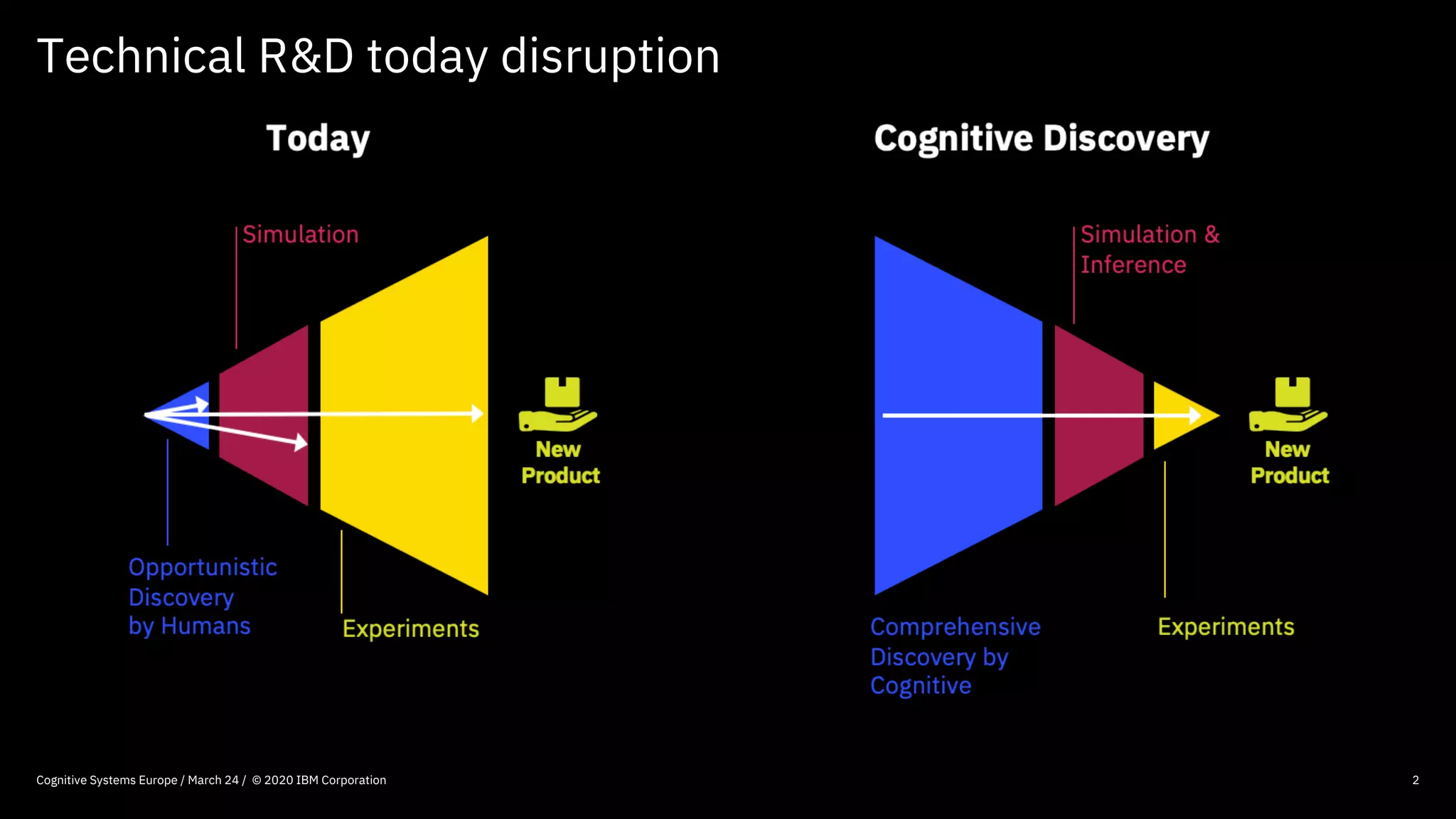 Technical R&D today disruption

Today

Simulation

New Product

Opportunistic Discovery by Humans

Experiments

Cognitive Discovery

Simulation & Inference

New Product

Comprehensive Discovery by Cognitive

Experiments

Cognitive Systems Europe / March 24 / © 2020 IBM Corporation

2